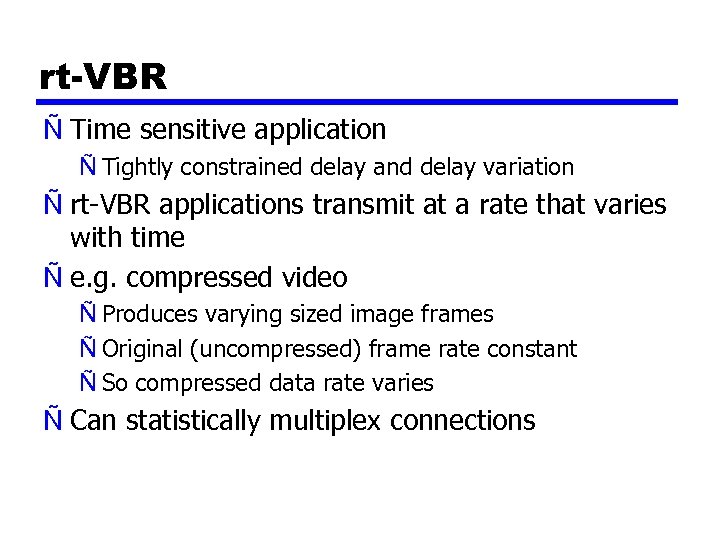 rt-VBR

Ñ Time sensitive application

Ñ Tightly constrained delay and delay variation

Ñ rt-VBR applications transmit at a rate that varies with time

Ñ e.g. compressed video

Ñ Produces varying sized image frames

Ñ Original (uncompressed) frame rate constant

Ñ So compressed data rate varies

Ñ Can statistically multiplex connections